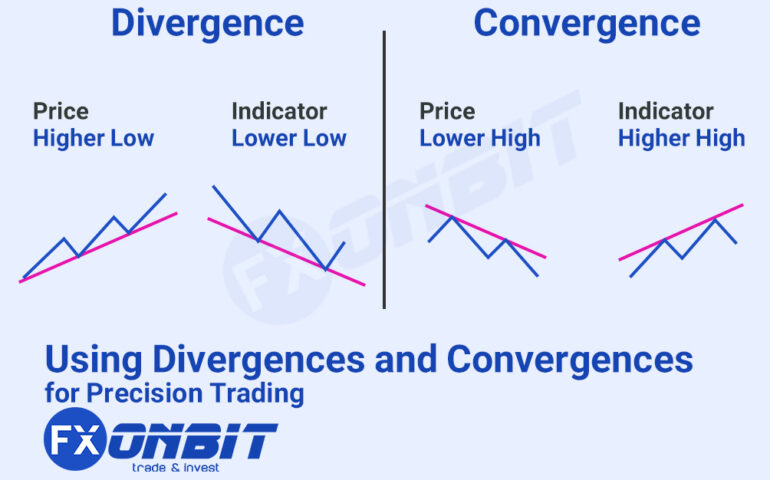 Divergence

Price
Higher Low

Indicator
Lower Low

Convergence

Price
Lower High

Indicator
Higher High

FXONBIT

Using Divergences and Convergences
for Precision Trading

FXONBIT
trade & invest